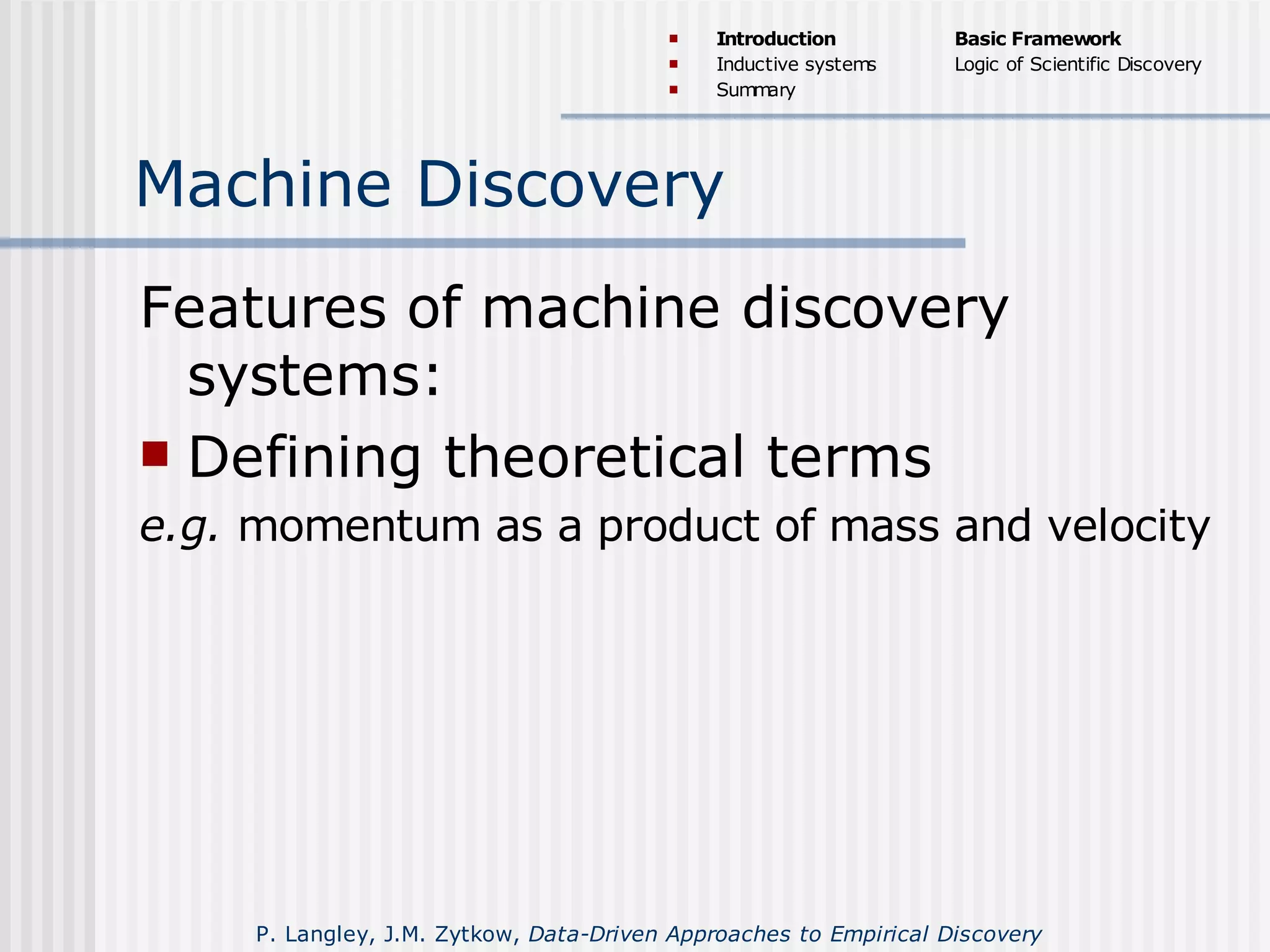 Introduction
Inductive systems
Summary

Basic Framework
Logic of Scientific Discovery

Machine Discovery

Features of machine discovery systems:

Defining theoretical terms

e.g. momentum as a product of mass and velocity

P. Langley, J.M. Zytkow, Data-Driven Approaches to Empirical Discovery